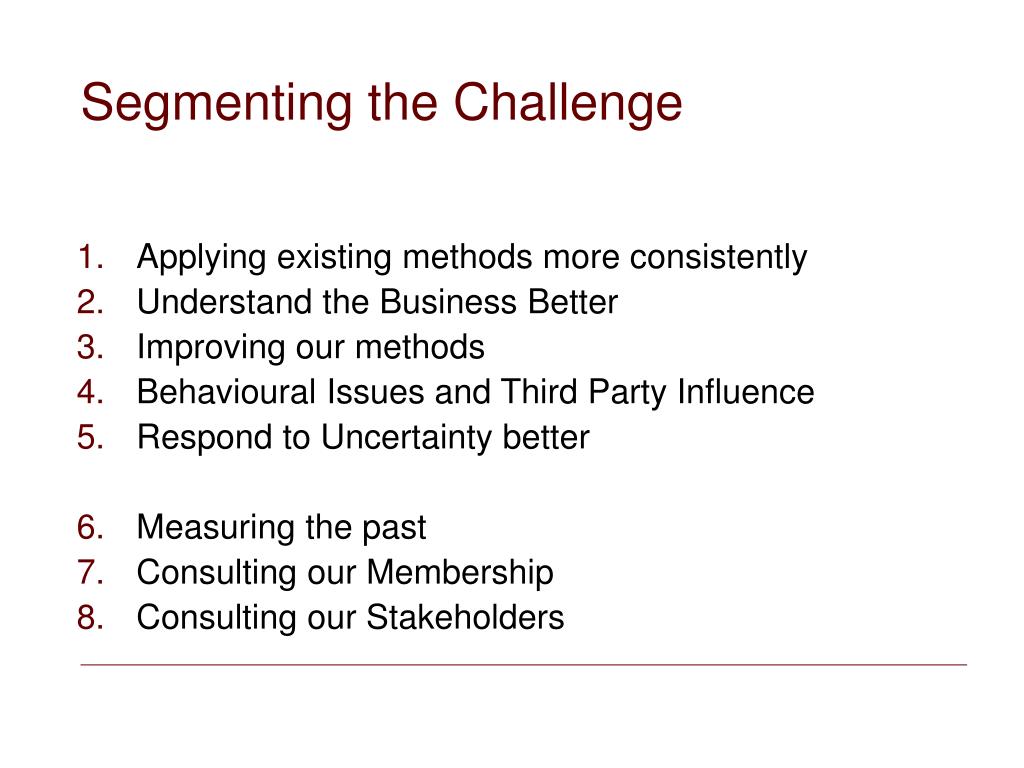 Segmenting the Challenge

1. Applying existing methods more consistently
2. Understand the Business Better
3. Improving our methods
4. Behavioural Issues and Third Party Influence
5. Respond to Uncertainty better

6. Measuring the past
7. Consulting our Membership
8. Consulting our Stakeholders